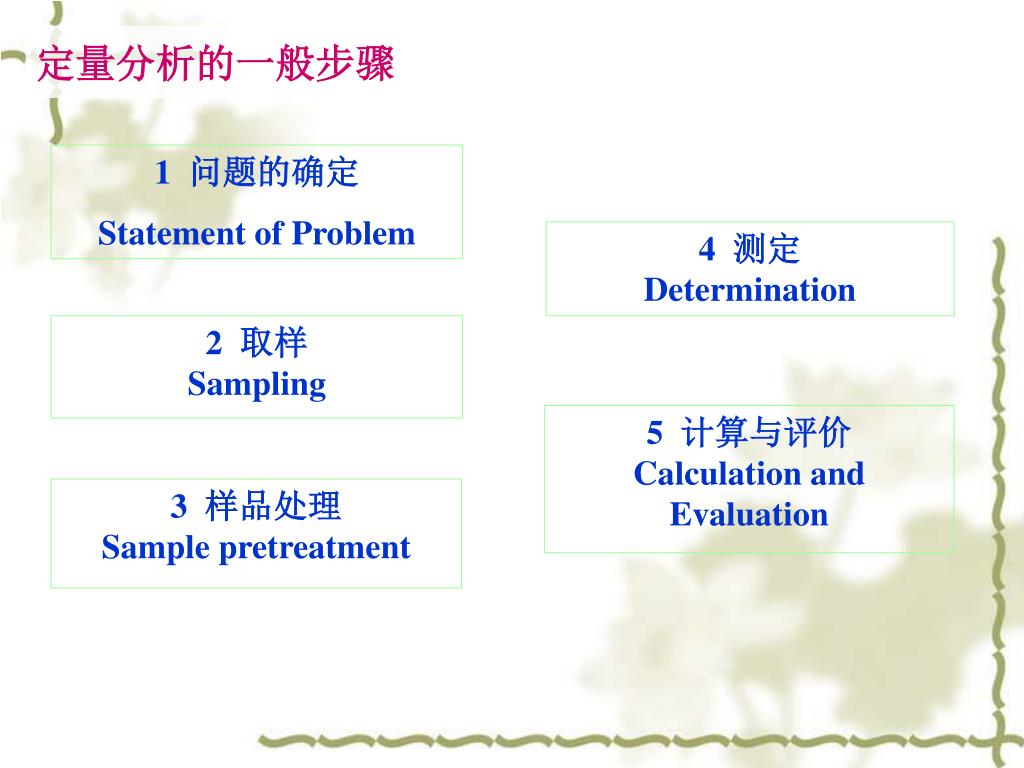 定量分析的一般步骤

1 问题的确定
Statement of Problem

2 取样
Sampling

3 样品处理
Sample pretreatment

4 测定
Determination

5 计算与评价
Calculation and Evaluation